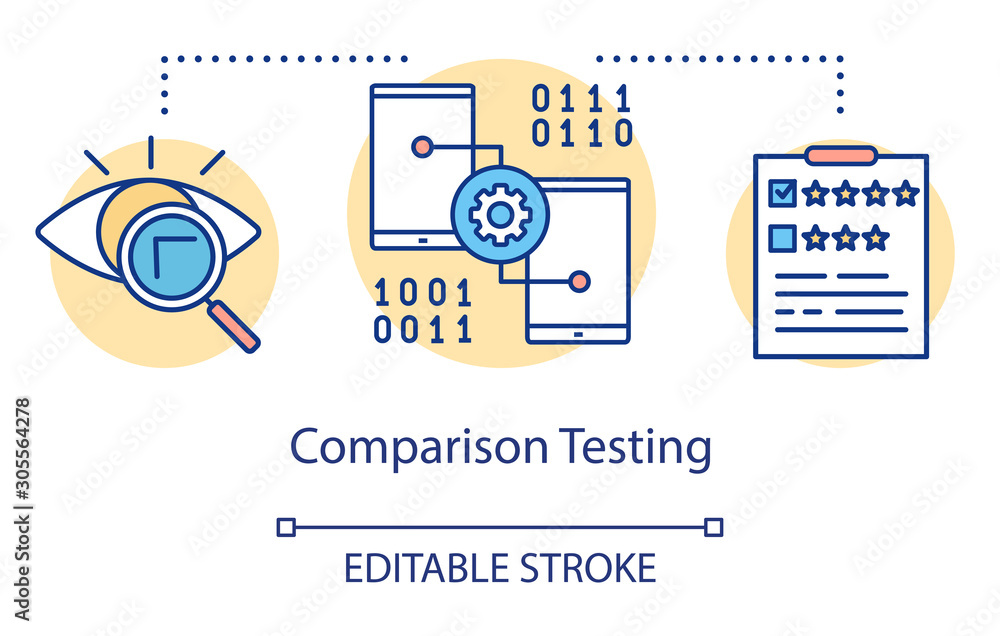 0111
0110

1001
0011

Comparison Testing

EDITABLE STROKE

Adobe Stock | #305564278